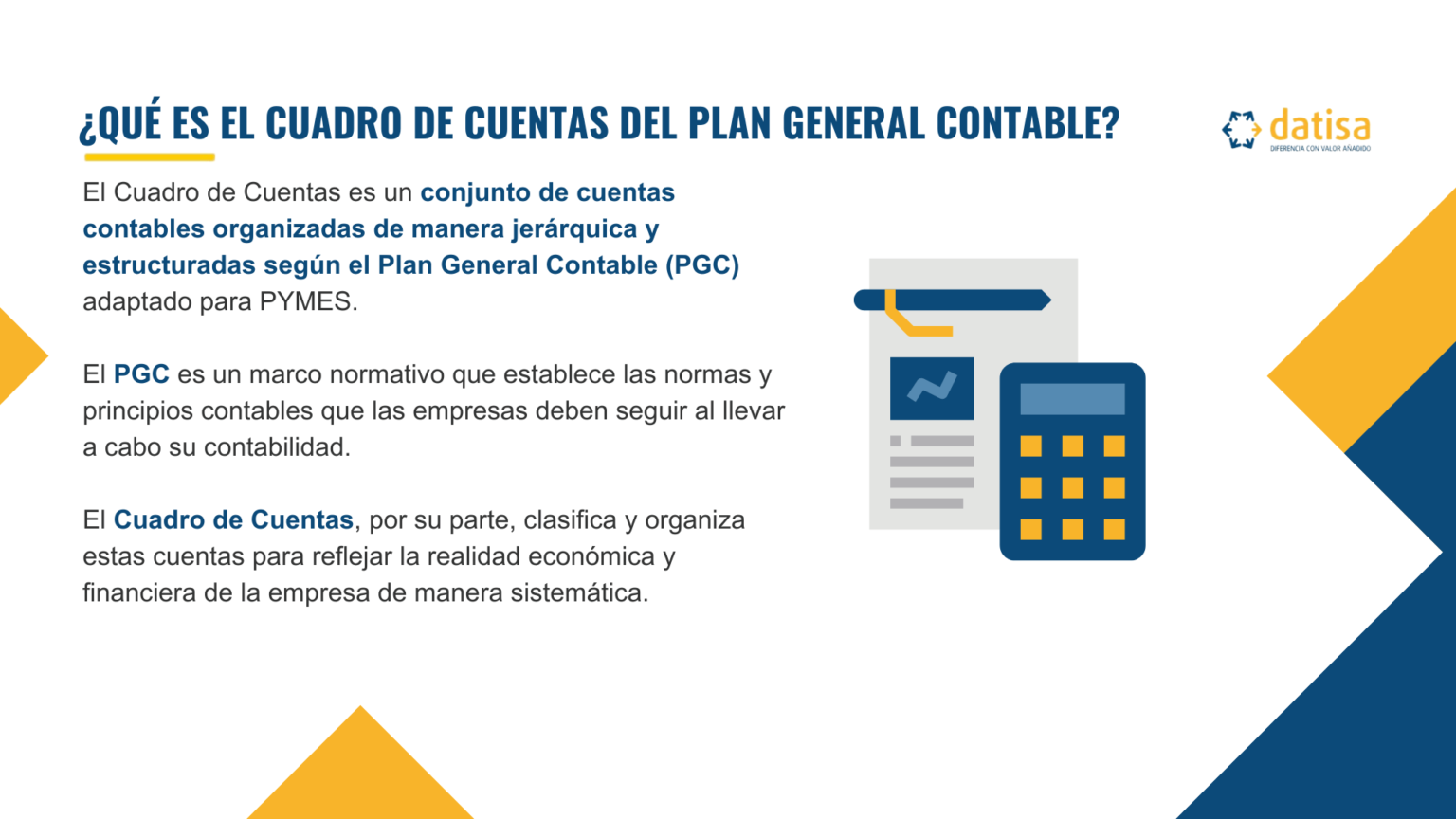 ¿QUÉ ES EL CUADRO DE CUENTAS DEL PLAN GENERAL CONTABLE?

datisa
DIFERENCIA CON VALOR AÑADIDO

El Cuadro de Cuentas es un conjunto de cuentas contables organizadas de manera jerárquica y estructuradas según el Plan General Contable (PGC) adaptado para PYMES.

El PGC es un marco normativo que establece las normas y principios contables que las empresas deben seguir al llevar a cabo su contabilidad.

El Cuadro de Cuentas, por su parte, clasifica y organiza estas cuentas para reflejar la realidad económica y financiera de la empresa de manera sistemática.